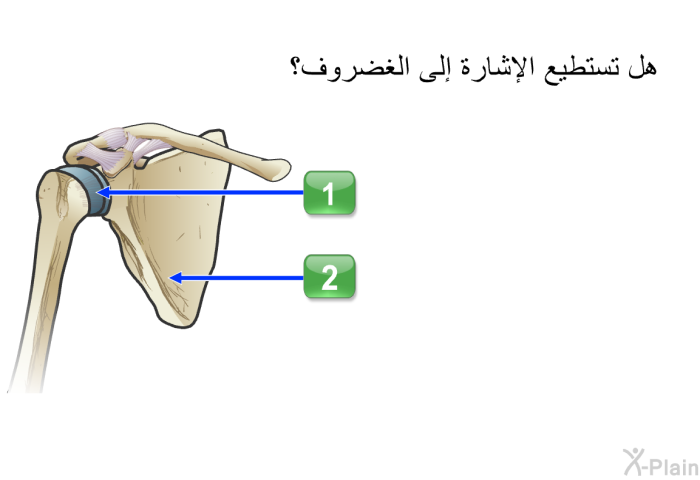 هل تستطيع الإشارة إلى الغضروف؟

1

2

X-Plain